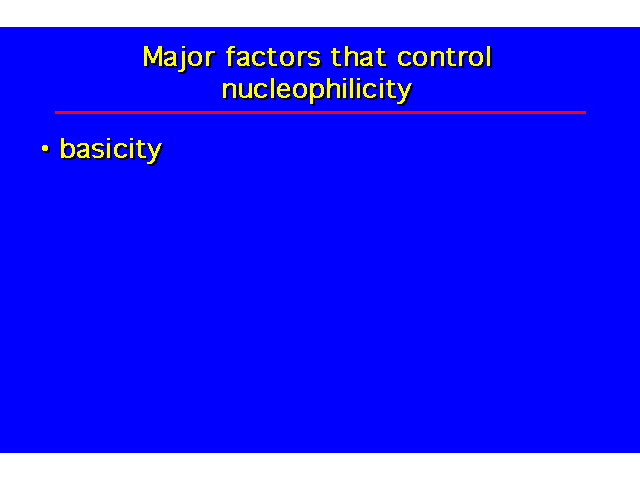 Major factors that control nucleophilicity

• basicity